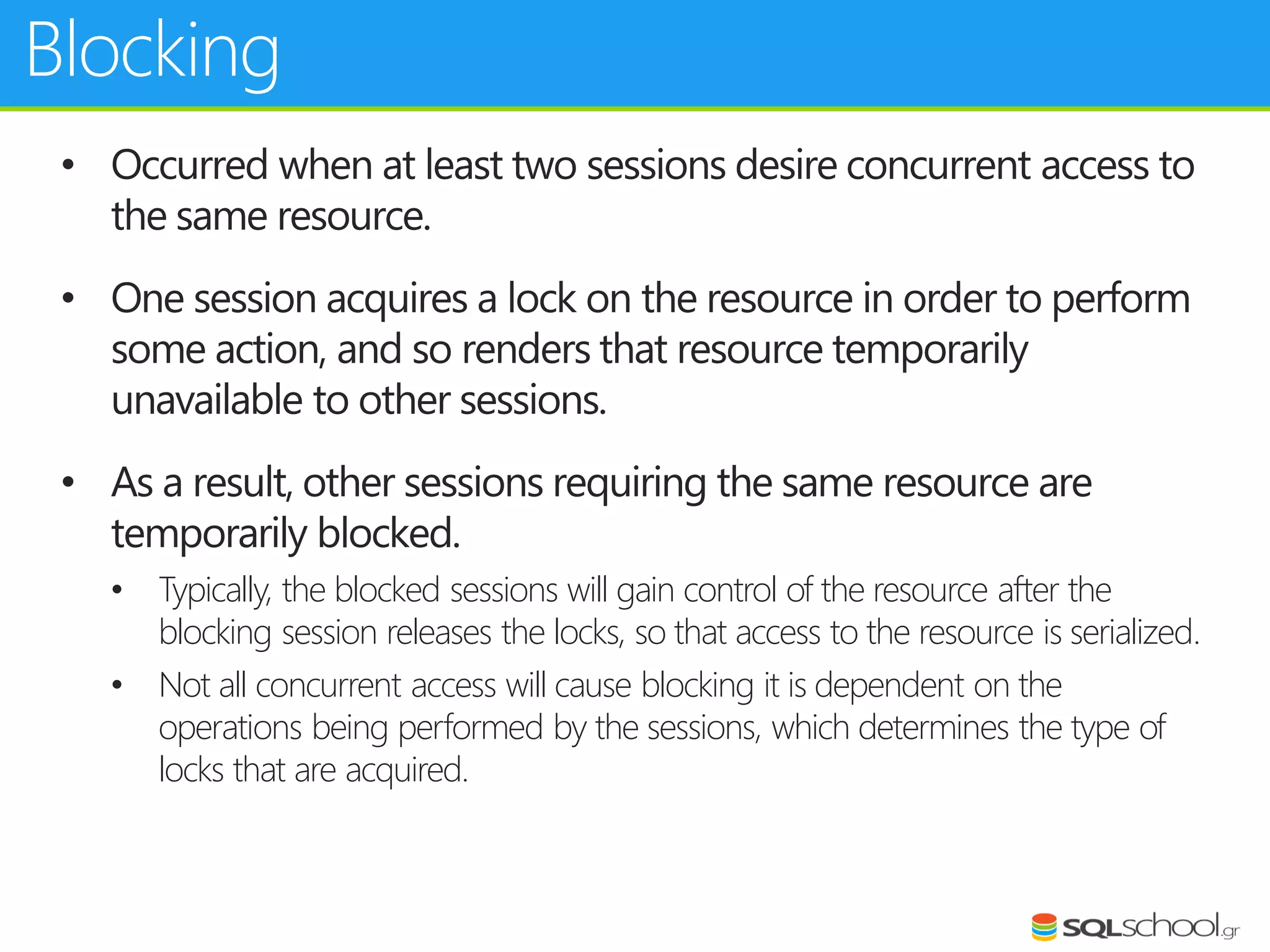 Blocking

• Occurred when at least two sessions desire concurrent access to the same resource.

• One session acquires a lock on the resource in order to perform some action, and so renders that resource temporarily unavailable to other sessions.

• As a result, other sessions requiring the same resource are temporarily blocked.
  • Typically, the blocked sessions will gain control of the resource after the blocking session releases the locks, so that access to the resource is serialized.
  • Not all concurrent access will cause blocking it is dependent on the operations being performed by the sessions, which determines the type of locks that are acquired.

SQLschool.gr